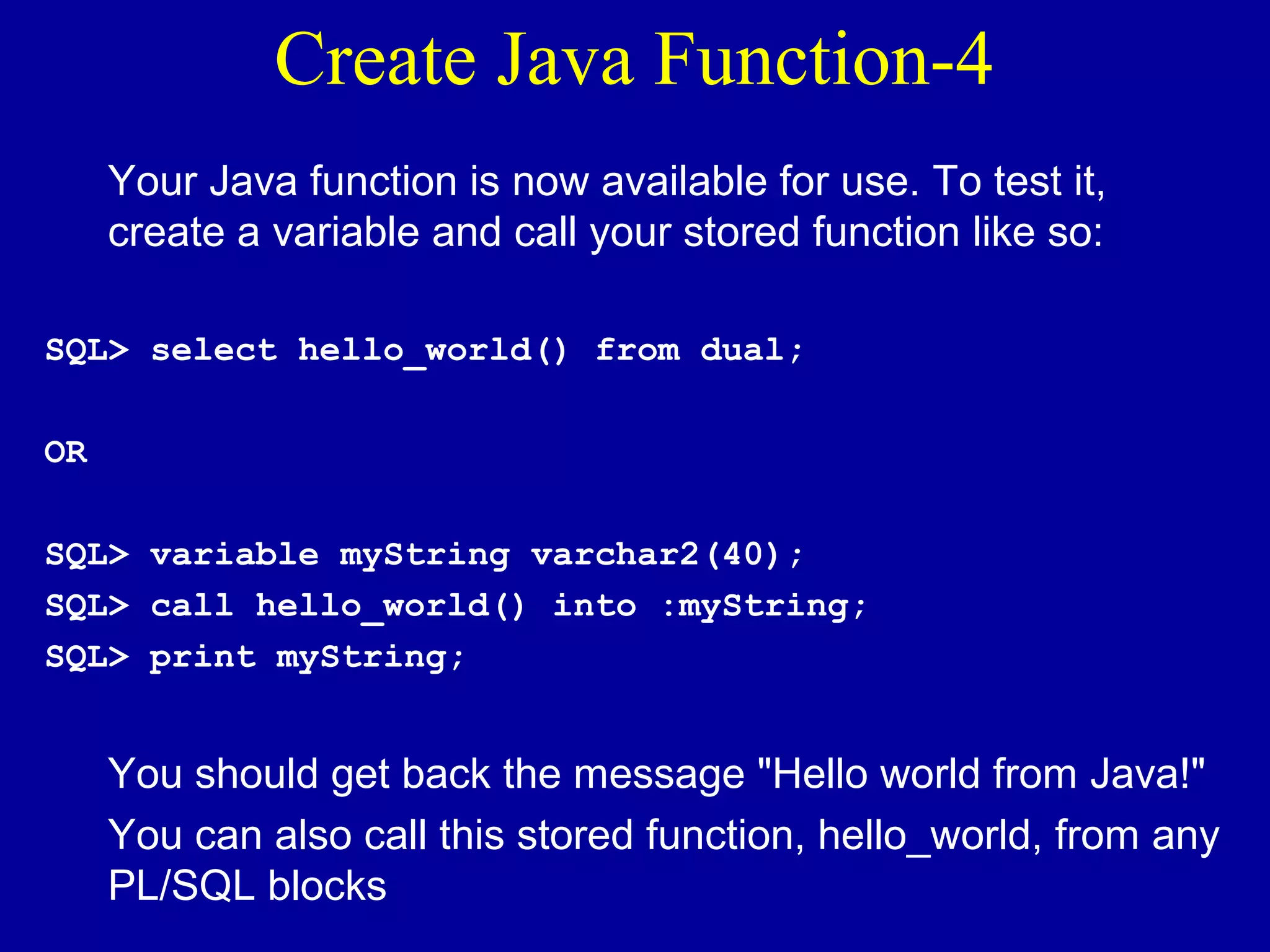 Create Java Function-4

Your Java function is now available for use. To test it, create a variable and call your stored function like so:

SQL> select hello_world() from dual;

OR

SQL> variable myString varchar2(40);
SQL> call hello_world() into :myString;
SQL> print myString;

You should get back the message "Hello world from Java!"

You can also call this stored function, hello_world, from any PL/SQL blocks